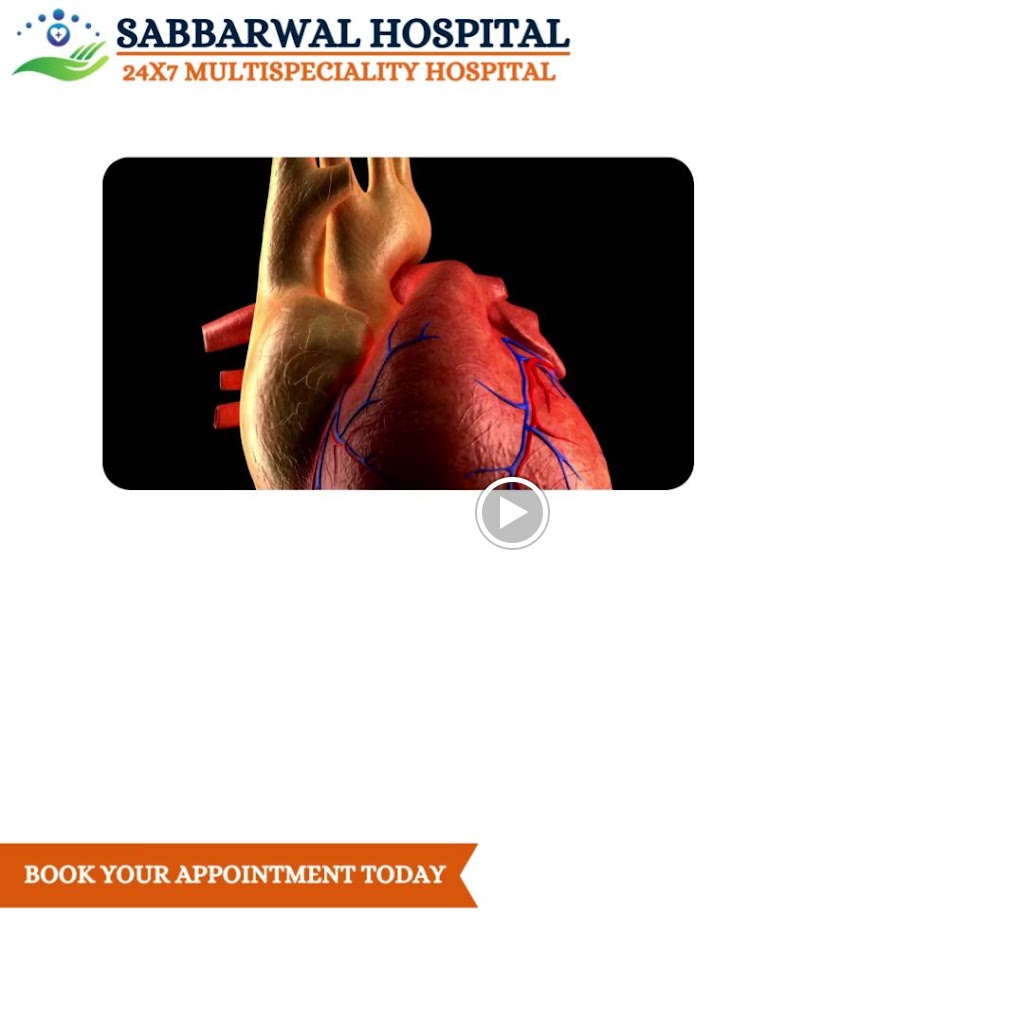 SABBARWAL HOSPITAL
24X7 MULTISPECIALITY HOSPITAL

BOOK YOUR APPOINTMENT TODAY